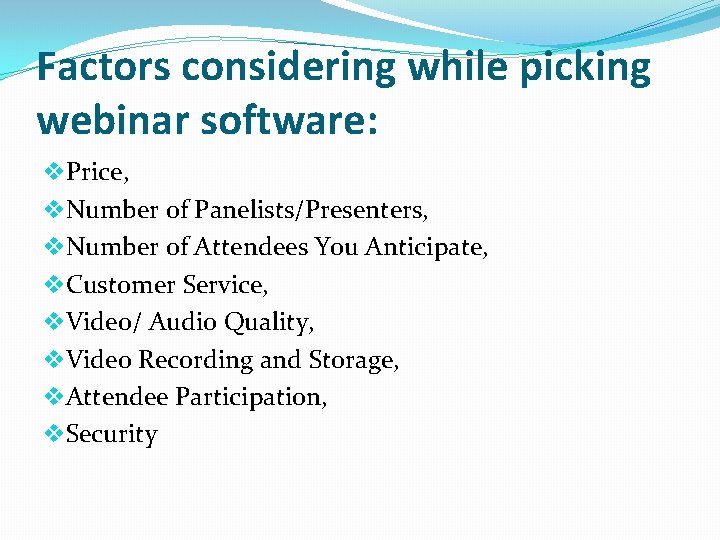 Factors considering while picking webinar software:

❖Price,
❖Number of Panelists/Presenters,
❖Number of Attendees You Anticipate,
❖Customer Service,
❖Video/ Audio Quality,
❖Video Recording and Storage,
❖Attendee Participation,
❖Security